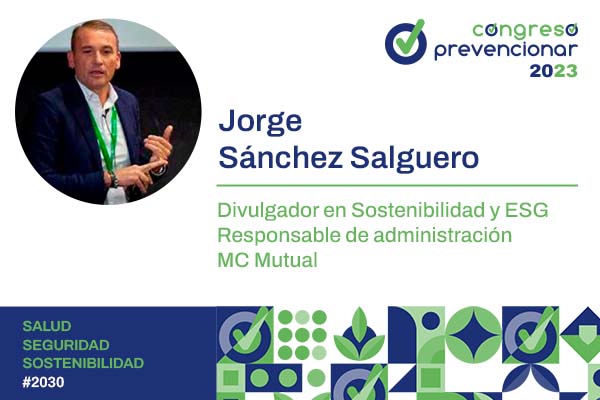 congreso prevencionar 2023

Jorge Sánchez Salguero

Divulgador en Sostenibilidad y ESG
Responsable de administración
MC Mutual

SALUD
SEGURIDAD
SOSTENIBILIDAD
#2030